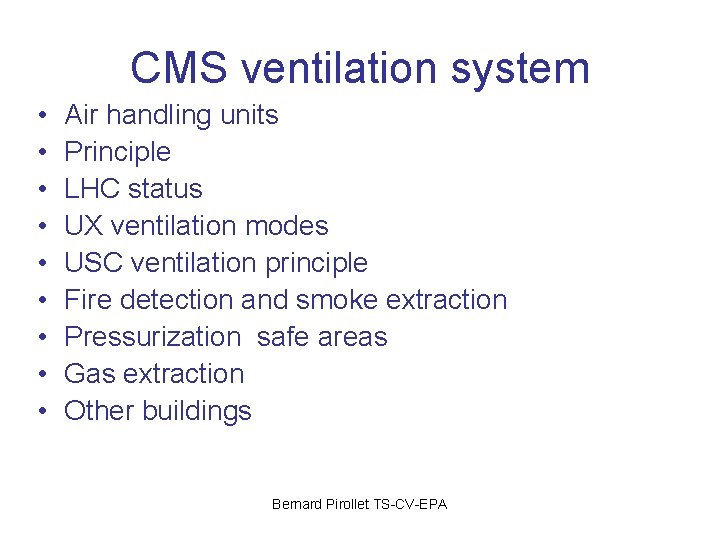 CMS ventilation system

• Air handling units
• Principle
• LHC status
• UX ventilation modes
• USC ventilation principle
• Fire detection and smoke extraction
• Pressurization safe areas
• Gas extraction
• Other buildings

Bernard Pirollet TS-CV-EPA